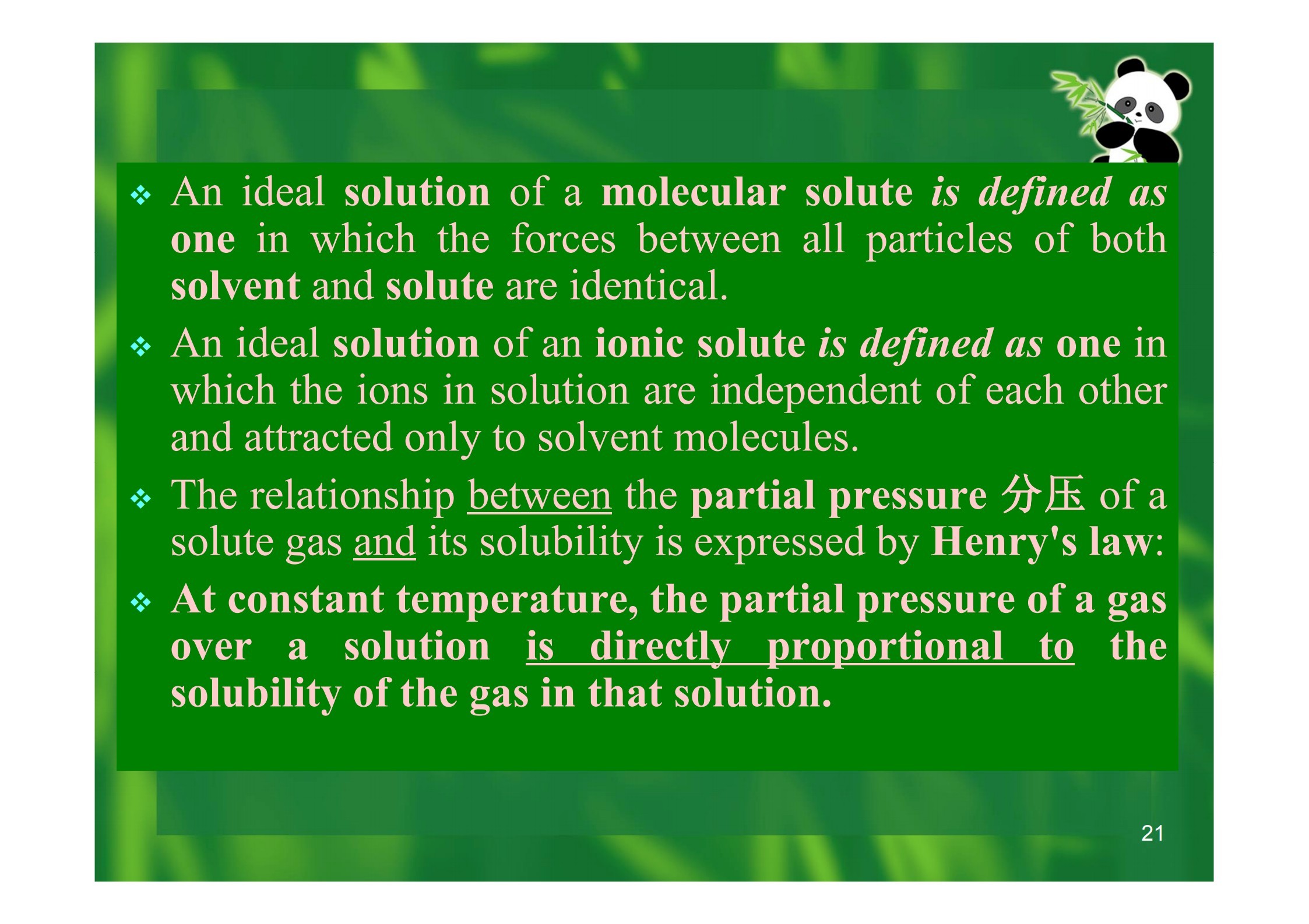 ❖ An ideal solution of a molecular solute is defined as one in which the forces between all particles of both solvent and solute are identical.

❖ An ideal solution of an ionic solute is defined as one in which the ions in solution are independent of each other and attracted only to solvent molecules.

❖ The relationship between the partial pressure 分压 of a solute gas and its solubility is expressed by Henry's law:

❖ At constant temperature, the partial pressure of a gas over a solution is directly proportional to the solubility of the gas in that solution.

21